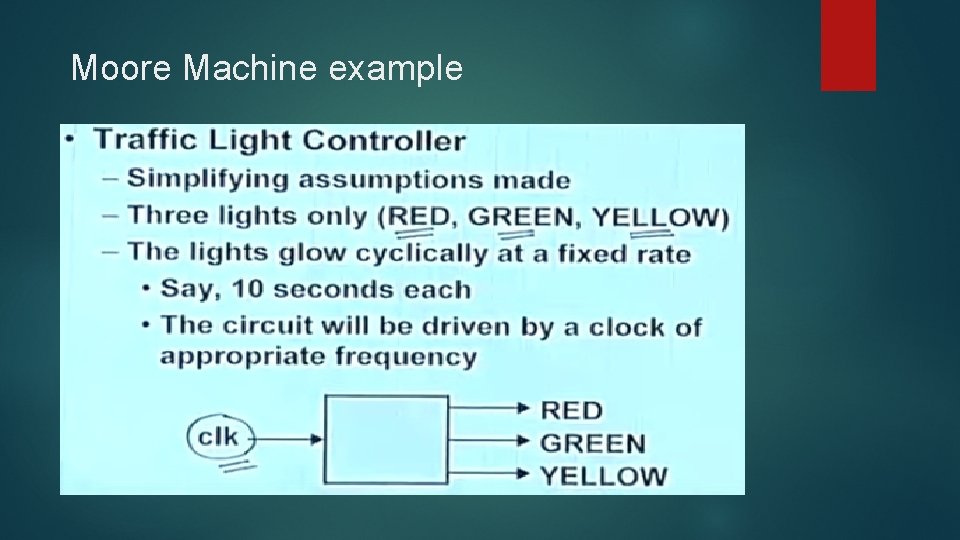 Moore Machine example

• Traffic Light Controller
– Simplifying assumptions made
– Three lights only (RED, GREEN, YELLOW)
– The lights glow cyclically at a fixed rate
• Say, 10 seconds each
• The circuit will be driven by a clock of appropriate frequency

clk
RED
GREEN
YELLOW